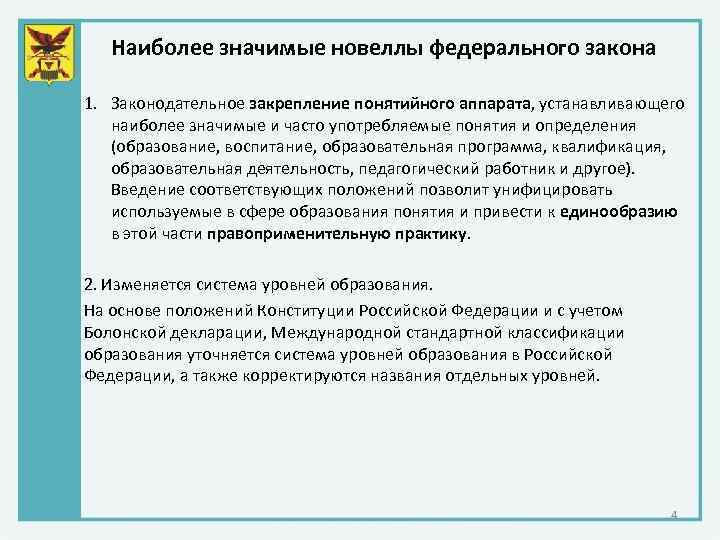 Наиболее значимые новеллы федерального закона

1. Законодательное закрепление понятийного аппарата, устанавливающего наиболее значимые и часто употребляемые понятия и определения (образование, воспитание, образовательная программа, квалификация, образовательная деятельность, педагогический работник и другое). Введение соответствующих положений позволит унифицировать используемые в сфере образования понятия и привести к единообразию в этой части правоприменительную практику.

2. Изменяется система уровней образования.

На основе положений Конституции Российской Федерации и с учетом Болонской декларации, Международной стандартной классификации образования уточняется система уровней образования в Российской Федерации, а также корректируются названия отдельных уровней.

4